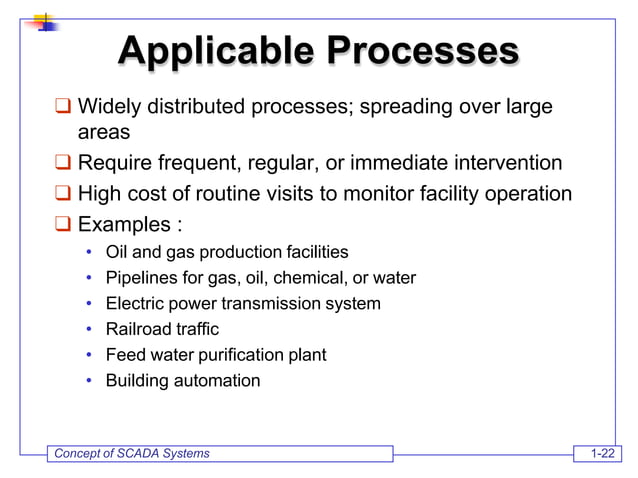 Applicable Processes

❑ Widely distributed processes; spreading over large areas

❑ Require frequent, regular, or immediate intervention

❑ High cost of routine visits to monitor facility operation

❑ Examples :

• Oil and gas production facilities
• Pipelines for gas, oil, chemical, or water
• Electric power transmission system
• Railroad traffic
• Feed water purification plant
• Building automation

Concept of SCADA Systems

1-22